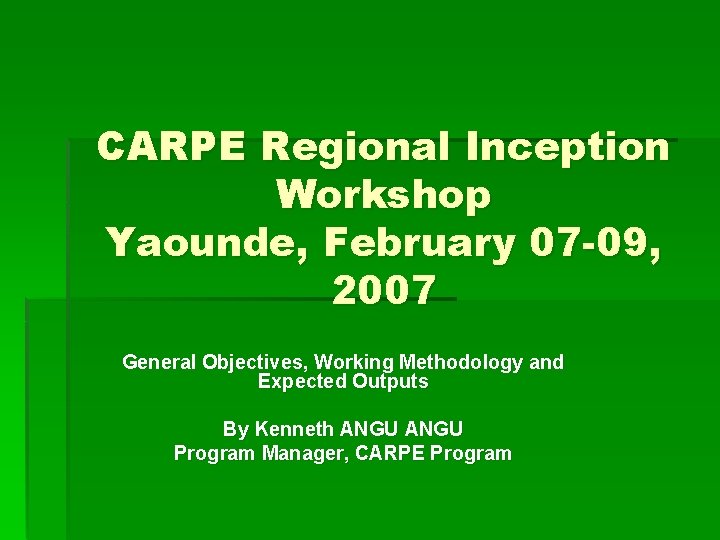 CARPE Regional Inception Workshop
Yaounde, February 07-09, 2007

General Objectives, Working Methodology and Expected Outputs

By Kenneth ANGU ANGU
Program Manager, CARPE Program